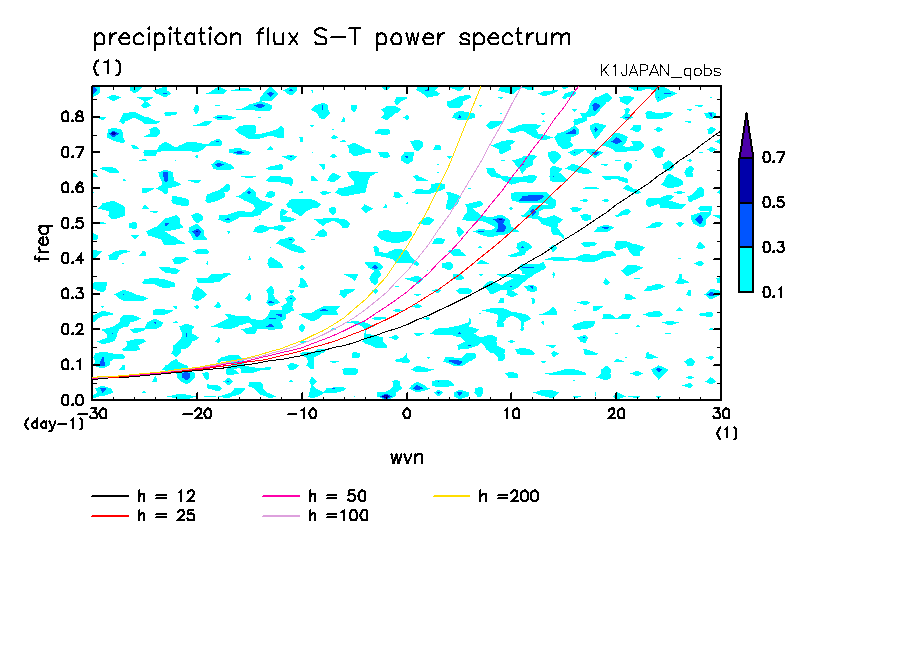 precipitation flux S-T power spectrum

(1)

K1JAPAN_qobs

freq

0.8
0.7
0.6
0.5
0.4
0.3
0.2
0.1
0.0

(day-1)

-30
-20
-10
0
10
20
30

(1)

wvn

0.7
0.5
0.3
0.1

h = 12
h = 25
h = 50
h =100
h =200